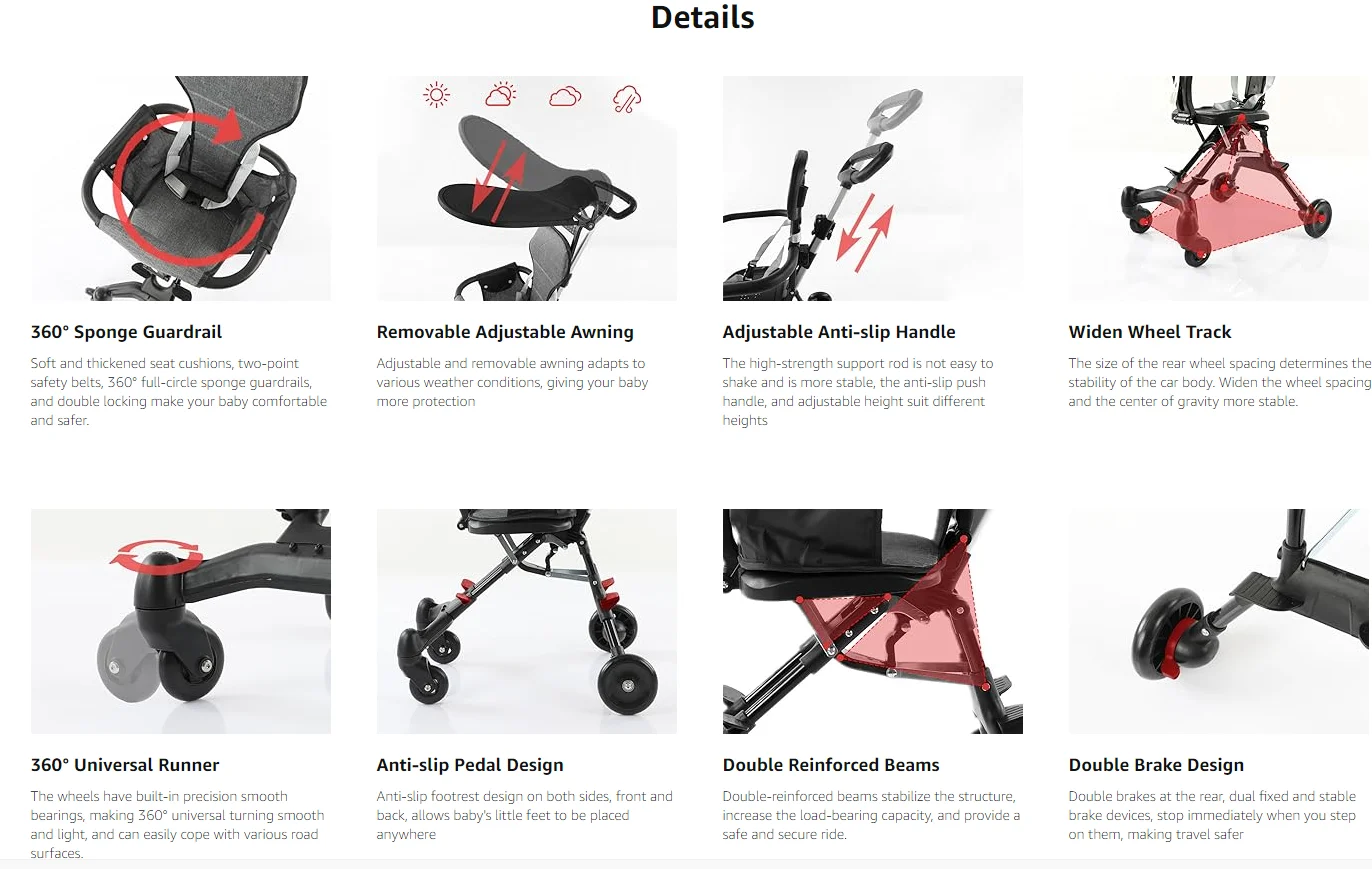 Details

360° Sponge Guardrail

Soft and thickened seat cushions, two-point safety belts, 360° full-circle sponge guardrails, and double locking make your baby comfortable and safer.

Removable Adjustable Awning

Adjustable and removable awning adapts to various weather conditions, giving your baby more protection

Adjustable Anti-slip Handle

The high-strength support rod is not easy to shake and is more stable, the anti-slip push handle, and adjustable height suit different heights

Widen Wheel Track

The size of the rear wheel spacing determines the stability of the car body. Widen the wheel spacing and the center of gravity more stable.

360° Universal Runner

The wheels have built-in precision smooth bearings, making 360° universal turning smooth and light, and can easily cope with various road surfaces.

Anti-slip Pedal Design

Anti-slip footrest design on both sides, front and back, allows baby's little feet to be placed anywhere

Double Reinforced Beams

Double-reinforced beams stabilize the structure, increase the load-bearing capacity, and provide a safe and secure ride.

Double Brake Design

Double brakes at the rear, dual fixed and stable brake devices, stop immediately when you step on them, making travel safer